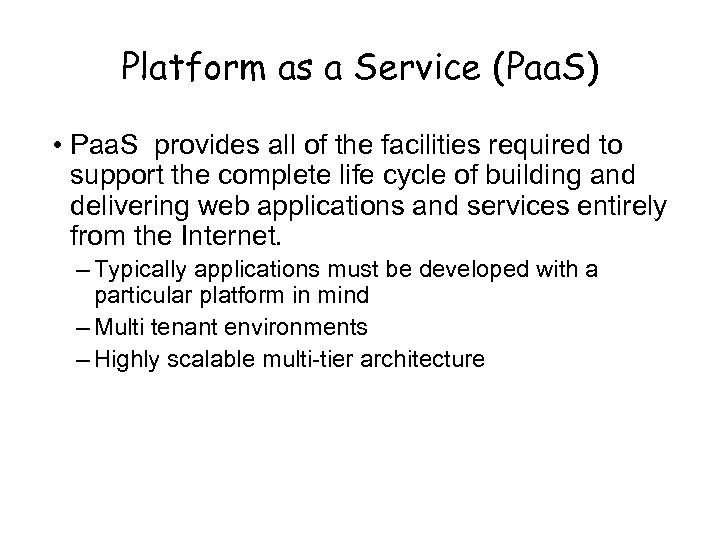 Platform as a Service (PaaS)

• PaaS provides all of the facilities required to support the complete life cycle of building and delivering web applications and services entirely from the Internet.

– Typically applications must be developed with a particular platform in mind

– Multi tenant environments

– Highly scalable multi-tier architecture